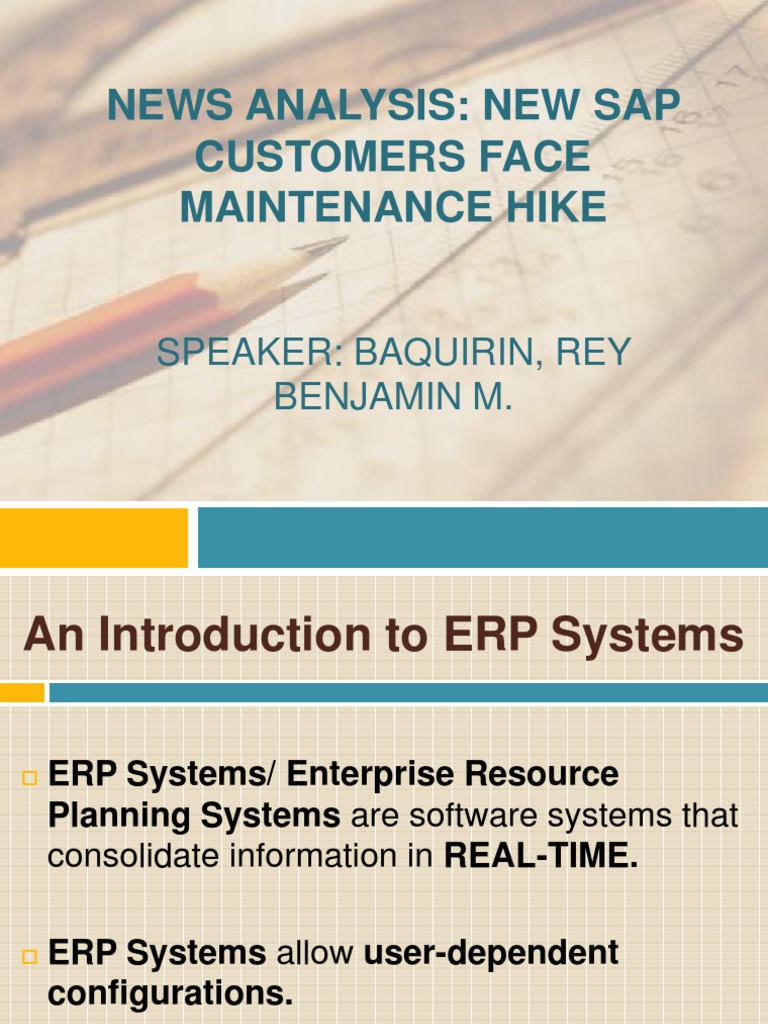 NEWS ANALYSIS: NEW SAP CUSTOMERS FACE MAINTENANCE HIKE

SPEAKER: BAQUIRIN, REY BENJAMIN M.

An Introduction to ERP Systems

ERP Systems/ Enterprise Resource Planning Systems are software systems that consolidate information in REAL-TIME.

ERP Systems allow user-dependent configurations.